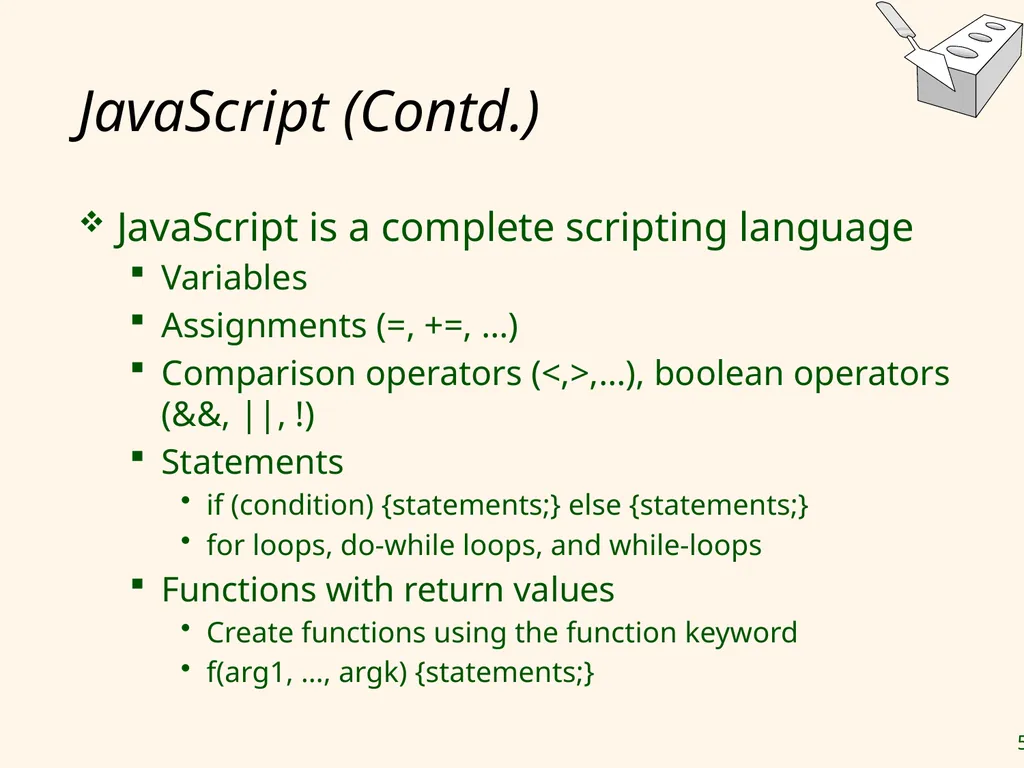 JavaScript (Contd.)

❖ JavaScript is a complete scripting language

▪ Variables

▪ Assignments (=, +=, …)

▪ Comparison operators (<,>,…), boolean operators (&&, ||, !)

▪ Statements

• if (condition) {statements;} else {statements;}

• for loops, do-while loops, and while-loops

▪ Functions with return values

• Create functions using the function keyword

• f(arg1, …, argk) {statements;}

5